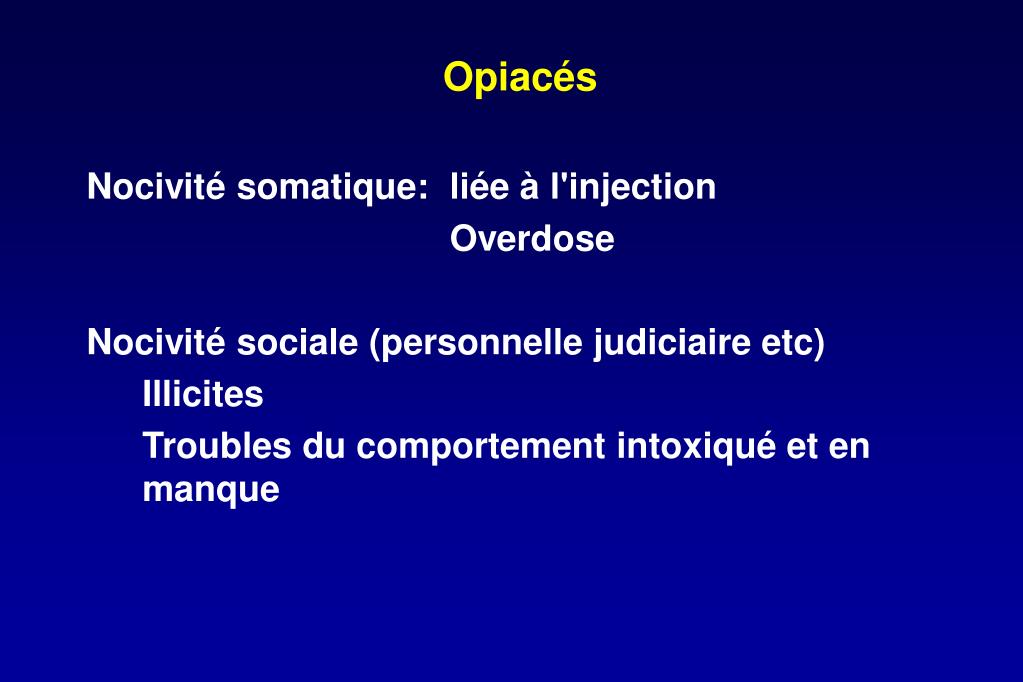 Opiacés

Nocivité somatique: liée à l'injection
Overdose

Nocivité sociale (personnelle judiciaire etc)
Illicites
Troubles du comportement intoxiqué et en manque